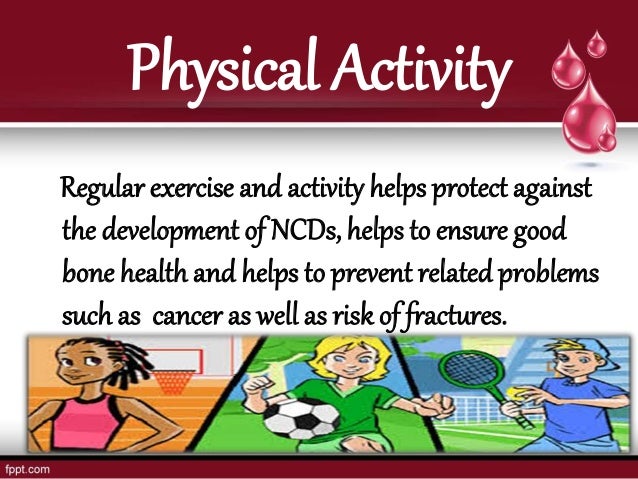 Physical Activity

Regular exercise and activity helps protect against the development of NCDs, helps to ensure good bone health and helps to prevent related problems such as cancer as well as risk of fractures.

fppt.com